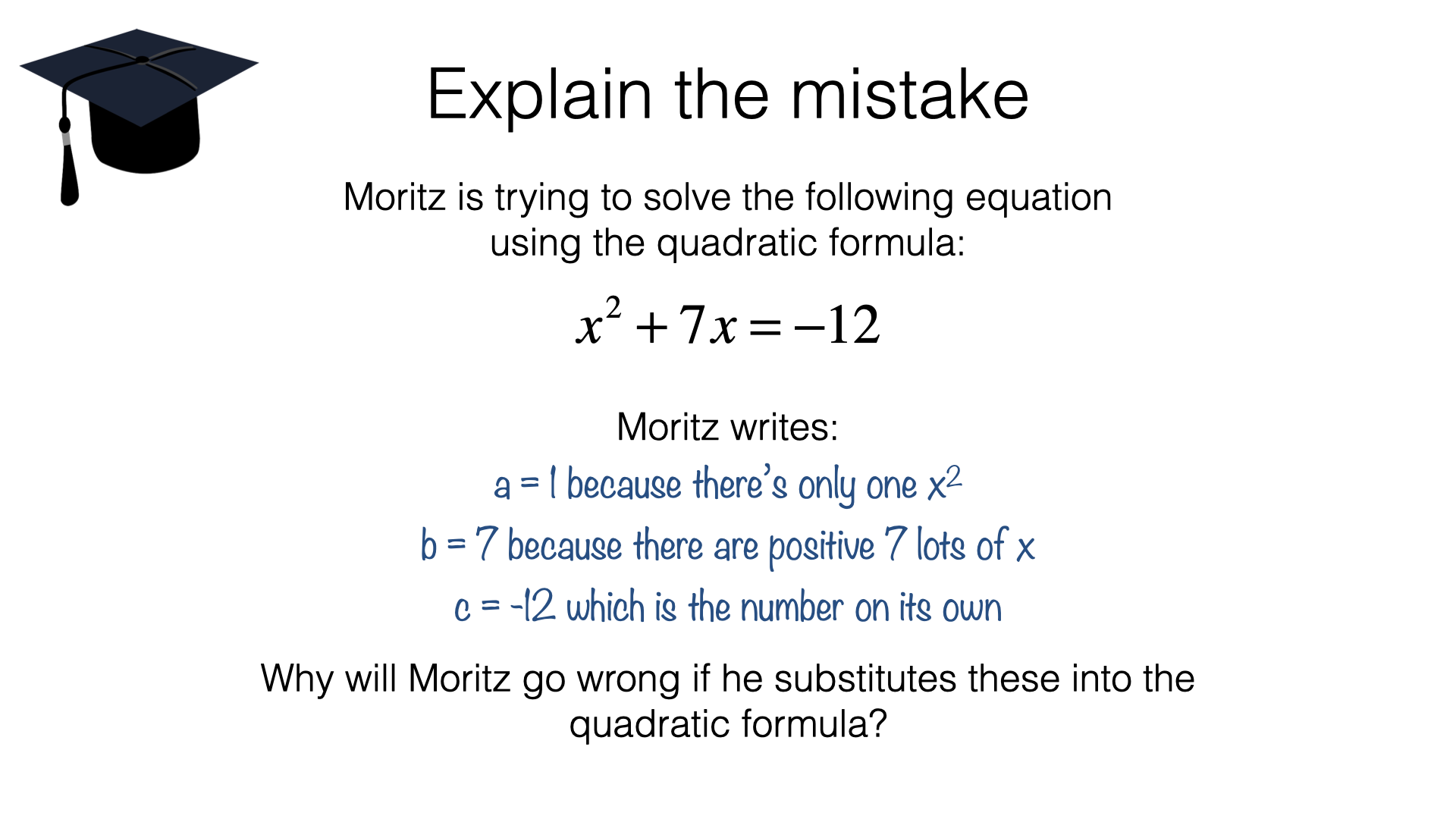 Explain the mistake

Moritz is trying to solve the following equation using the quadratic formula:

$x^2 + 7x = -12$

Moritz writes:

a = 1 because there's only one $x^2$

b = 7 because there are positive 7 lots of x

c = -12 which is the number on its own

Why will Moritz go wrong if he substitutes these into the quadratic formula?